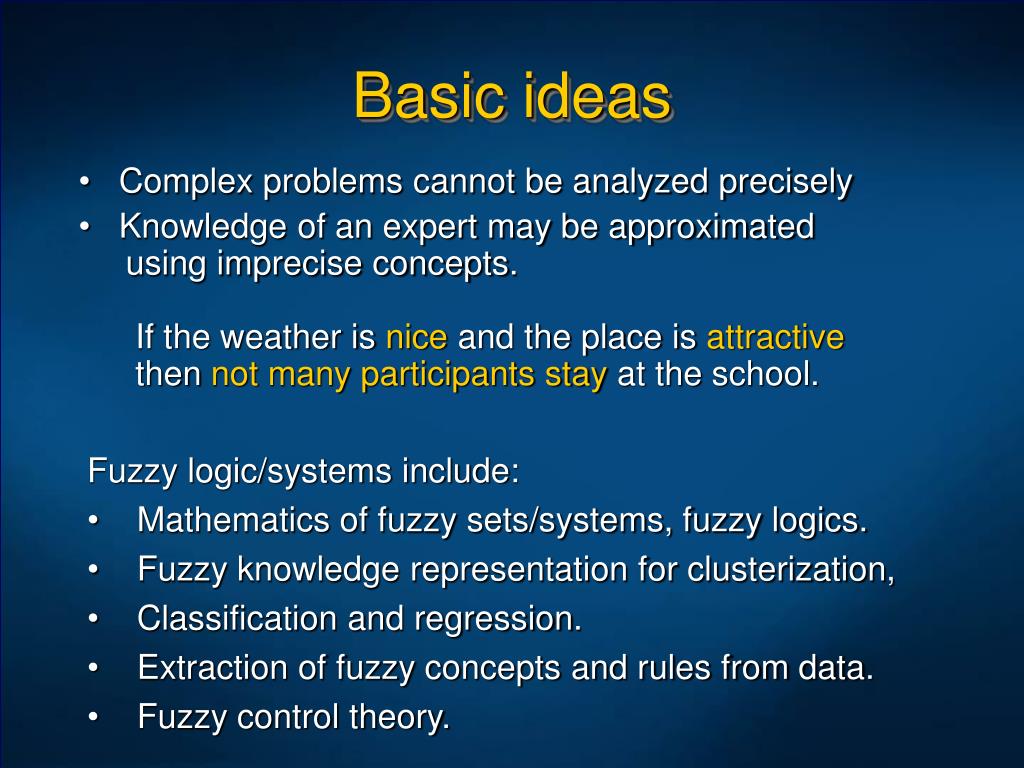 Basic ideas

• Complex problems cannot be analyzed precisely
• Knowledge of an expert may be approximated using imprecise concepts.

If the weather is nice and the place is attractive then not many participants stay at the school.

Fuzzy logic/systems include:
• Mathematics of fuzzy sets/systems, fuzzy logics.
• Fuzzy knowledge representation for clusterization,
• Classification and regression.
• Extraction of fuzzy concepts and rules from data.
• Fuzzy control theory.